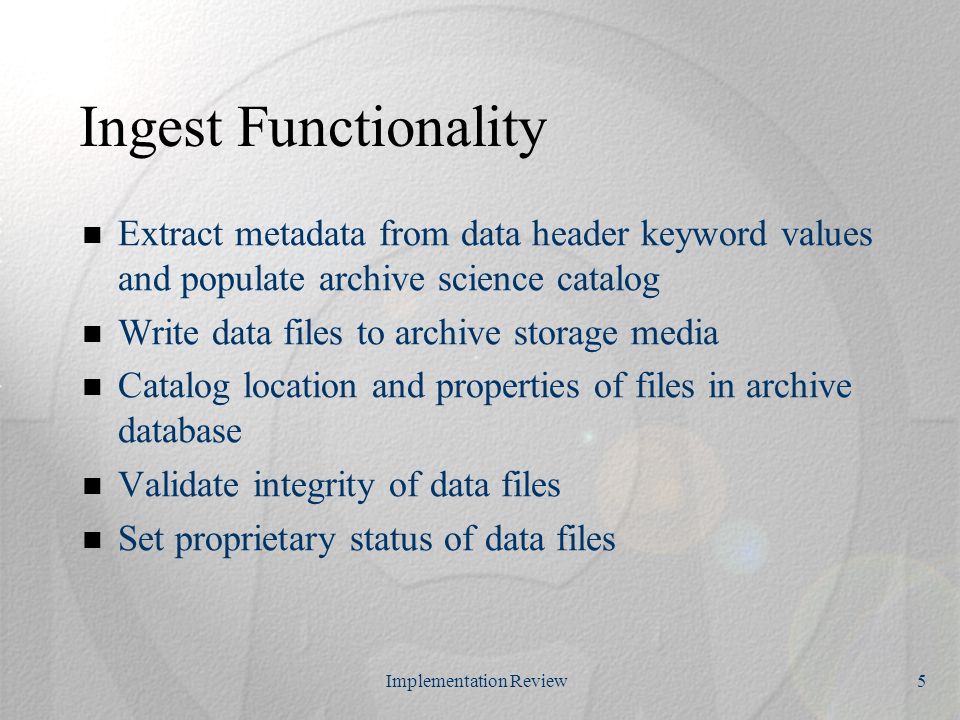 Ingest Functionality

- Extract metadata from data header keyword values and populate archive science catalog
- Write data files to archive storage media
- Catalog location and properties of files in archive database
- Validate integrity of data files
- Set proprietary status of data files

Implementation Review

5